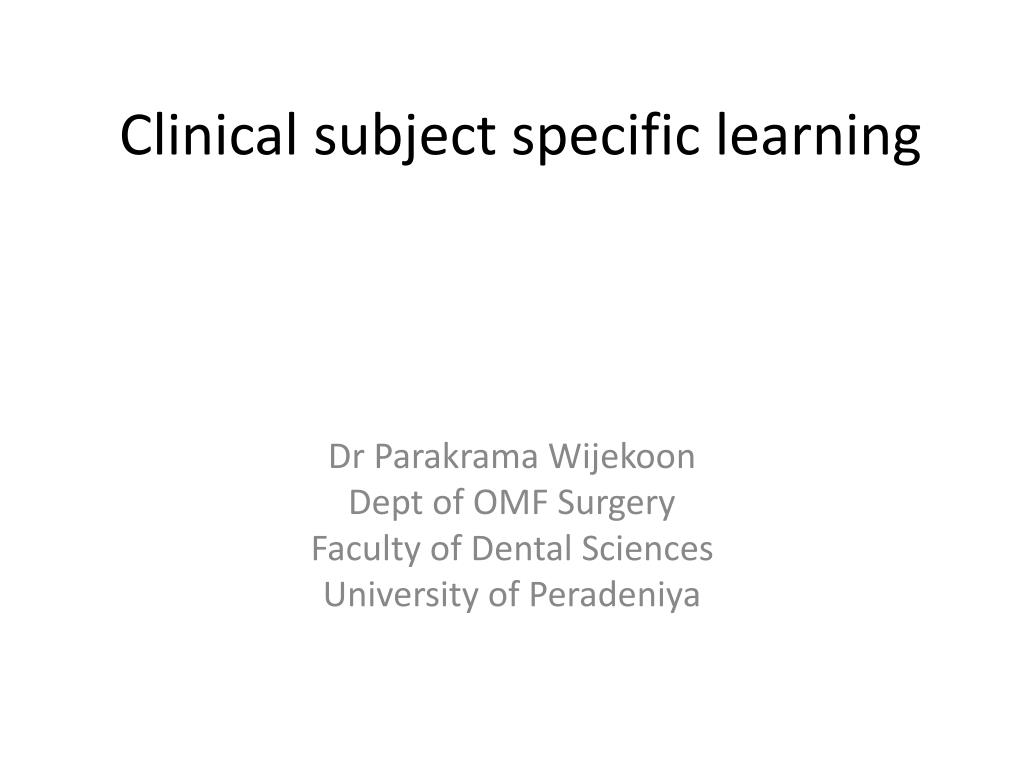 Clinical subject specific learning

Dr Parakrama Wijekoon
Dept of OMF Surgery
Faculty of Dental Sciences
University of Peradeniya